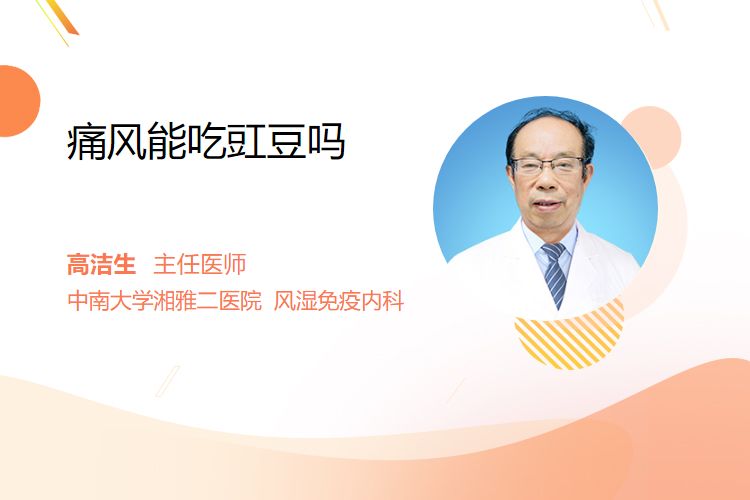 痛风能吃豇豆吗

高洁生 主任医师
中南大学湘雅二医院 风湿免疫内科